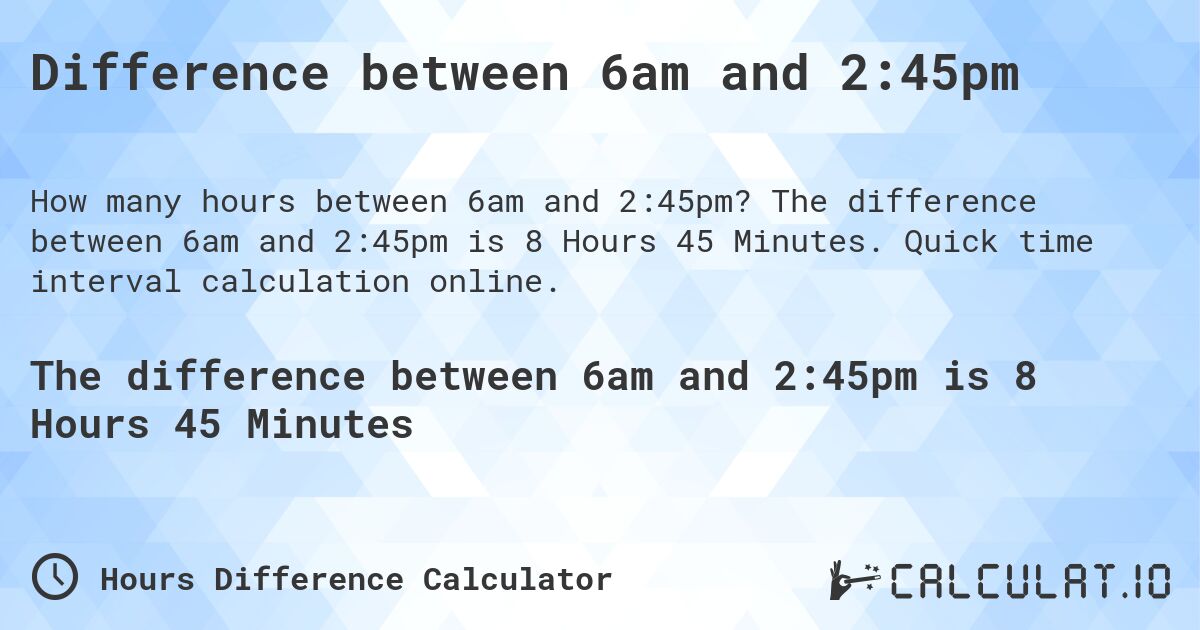 Difference between 6am and 2:45pm

How many hours between 6am and 2:45pm? The difference between 6am and 2:45pm is 8 Hours 45 Minutes. Quick time interval calculation online.

The difference between 6am and 2:45pm is 8 Hours 45 Minutes

Hours Difference Calculator

CALCULAT.IO